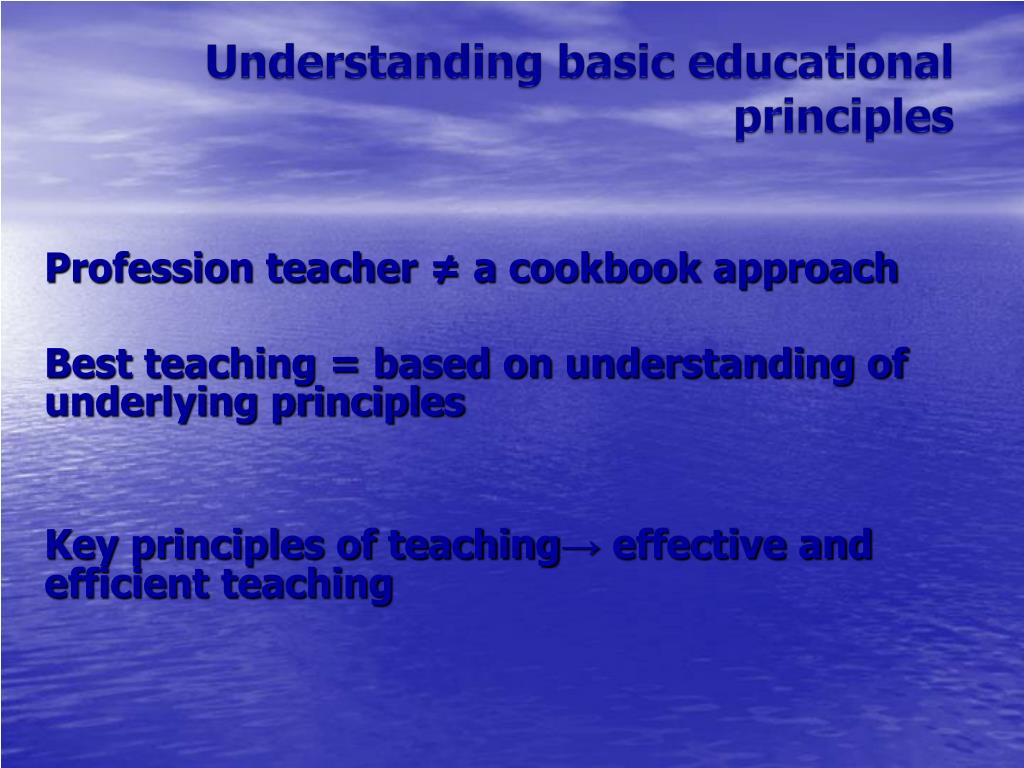 Understanding basic educational principles

Profession teacher ≠ a cookbook approach

Best teaching = based on understanding of underlying principles

Key principles of teaching→ effective and efficient teaching